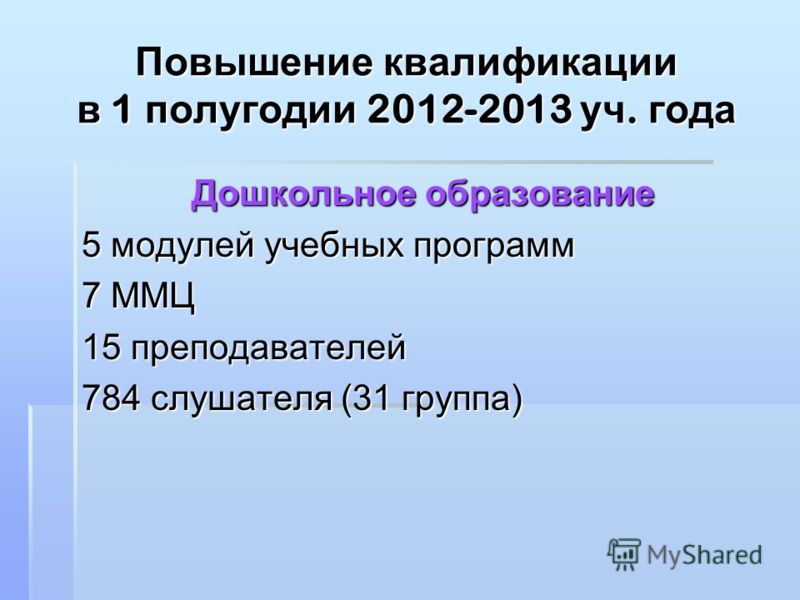 Повышение квалификации в 1 полугодии 2012-2013 уч. года

Дошкольное образование

5 модулей учебных программ

7 ММЦ

15 преподавателей

784 слушателя (31 группа)

MyShared